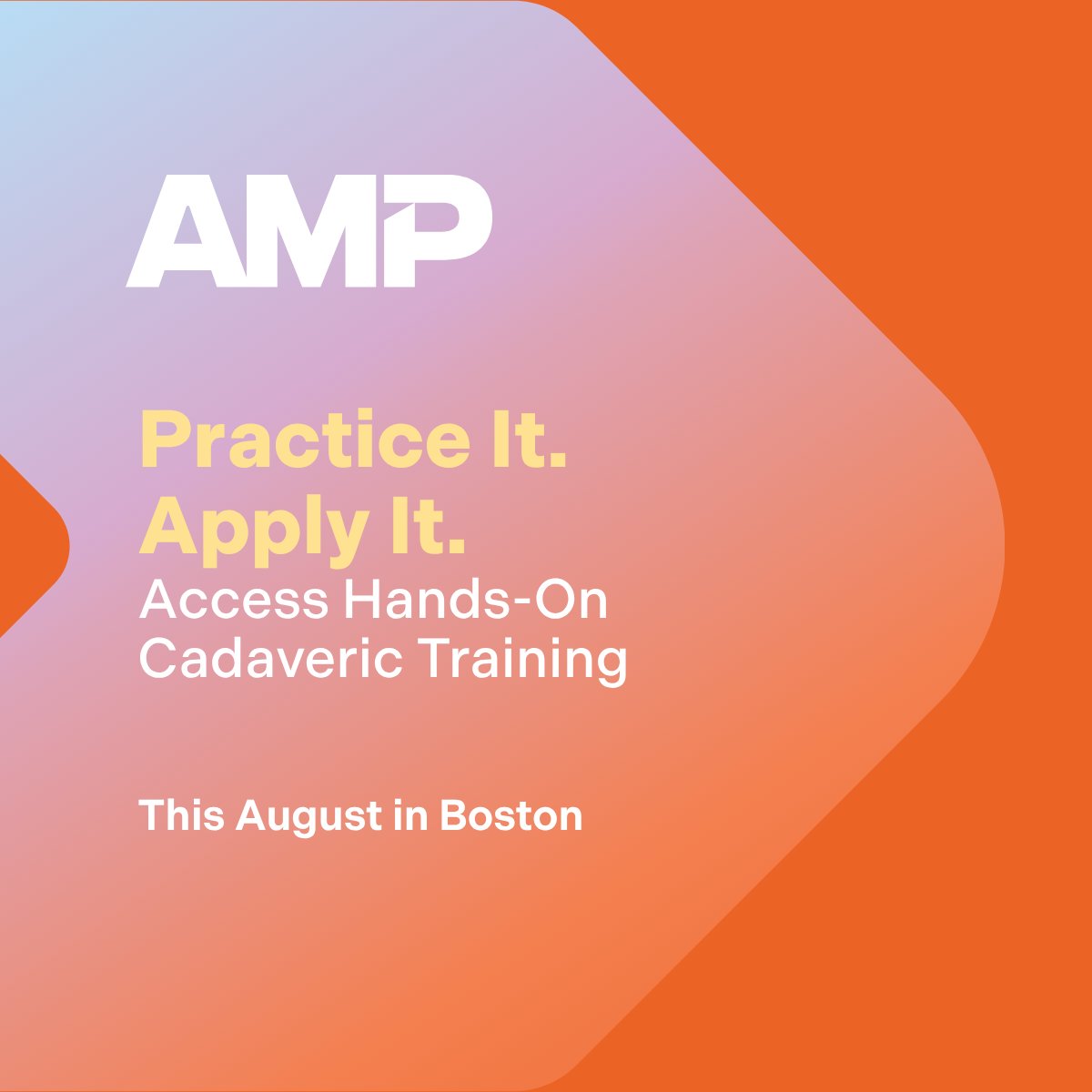 AMP

Practice It.
Apply It.
Access Hands-On Cadaveric Training

This August in Boston